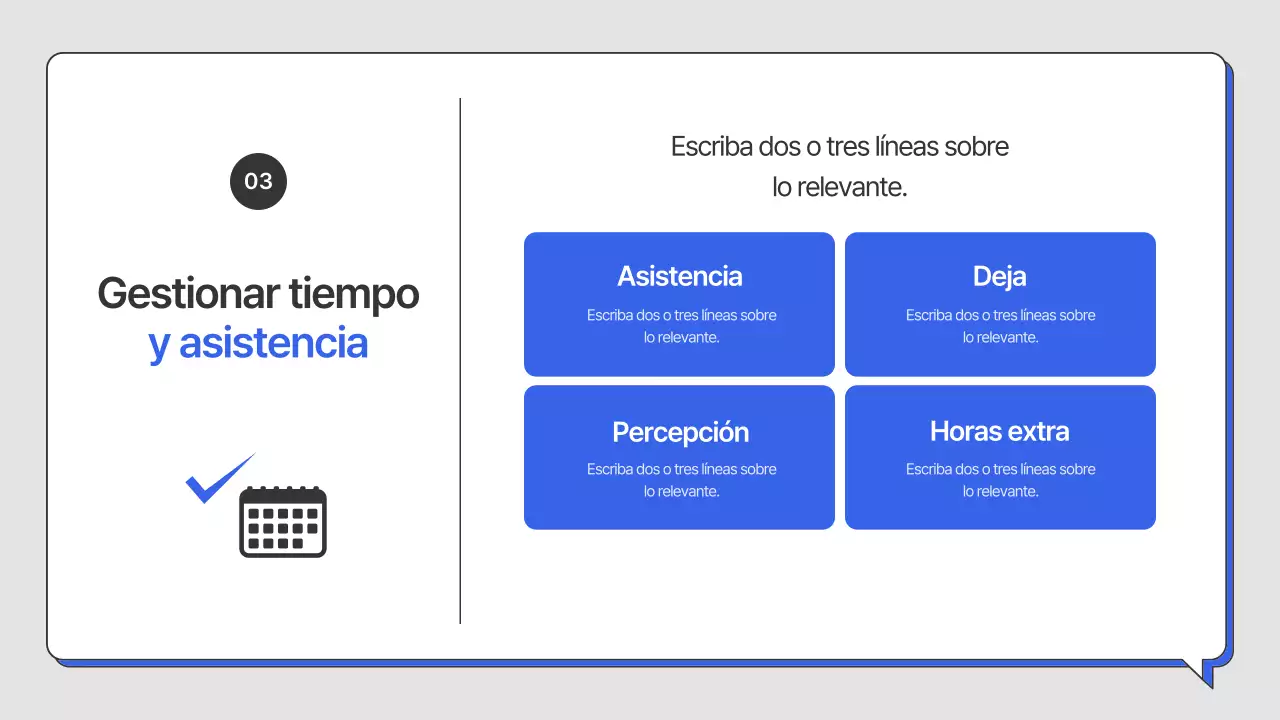 03

Gestionar tiempo y asistencia

Escriba dos o tres líneas sobre lo relevante.

Asistencia
Escriba dos o tres líneas sobre lo relevante.

Deja
Escriba dos o tres líneas sobre lo relevante.

Percepción
Escriba dos o tres líneas sobre lo relevante.

Horas extra
Escriba dos o tres líneas sobre lo relevante.